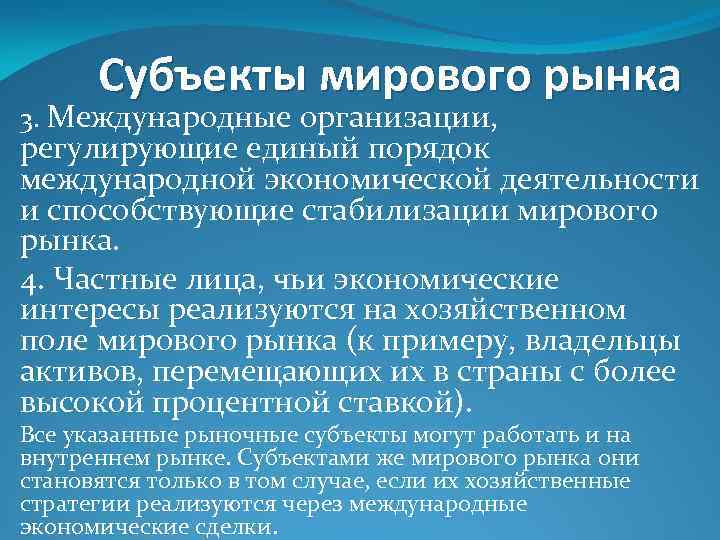 Субъекты мирового рынка

3. Международные организации, регулирующие единый порядок международной экономической деятельности и способствующие стабилизации мирового рынка.

4. Частные лица, чьи экономические интересы реализуются на хозяйственном поле мирового рынка (к примеру, владельцы активов, перемещающих их в страны с более высокой процентной ставкой).

Все указанные рыночные субъекты могут работать и на внутреннем рынке. Субъектами же мирового рынка они становятся только в том случае, если их хозяйственные стратегии реализуются через международные экономические сделки.